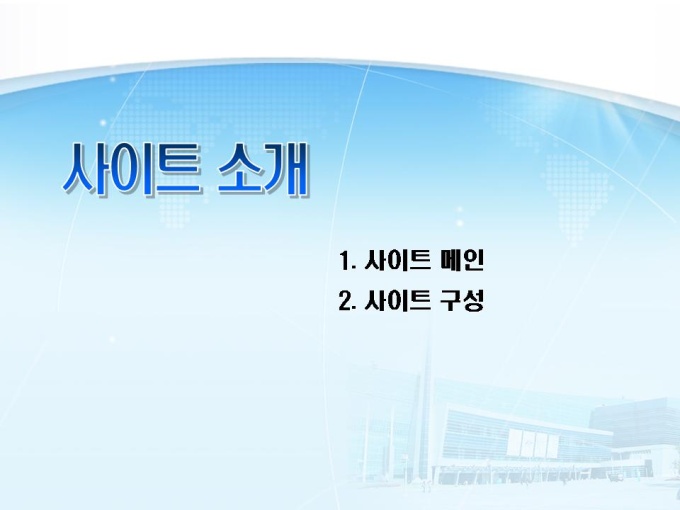 사이트 소개

1. 사이트 메인
2. 사이트 구성